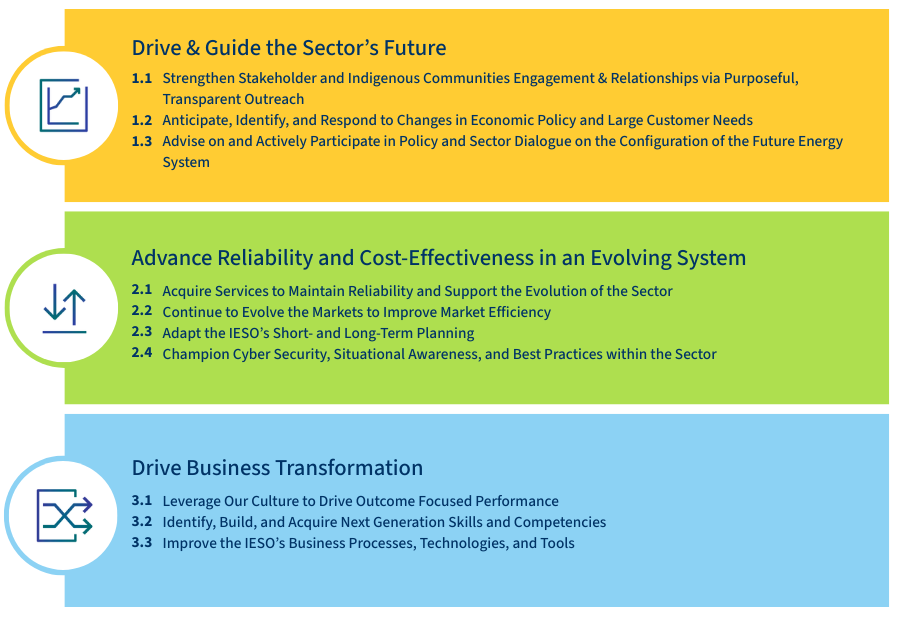 Drive & Guide the Sector's Future

1.1 Strengthen Stakeholder and Indigenous Communities Engagement & Relationships via Purposeful, Transparent Outreach
1.2 Anticipate, Identify, and Respond to Changes in Economic Policy and Large Customer Needs
1.3 Advise on and Actively Participate in Policy and Sector Dialogue on the Configuration of the Future Energy System

Advance Reliability and Cost-Effectiveness in an Evolving System

2.1 Acquire Services to Maintain Reliability and Support the Evolution of the Sector
2.2 Continue to Evolve the Markets to Improve Market Efficiency
2.3 Adapt the IESO's Short- and Long-Term Planning
2.4 Champion Cyber Security, Situational Awareness, and Best Practices within the Sector

Drive Business Transformation

3.1 Leverage Our Culture to Drive Outcome Focused Performance
3.2 Identify, Build, and Acquire Next Generation Skills and Competencies
3.3 Improve the IESO's Business Processes, Technologies, and Tools